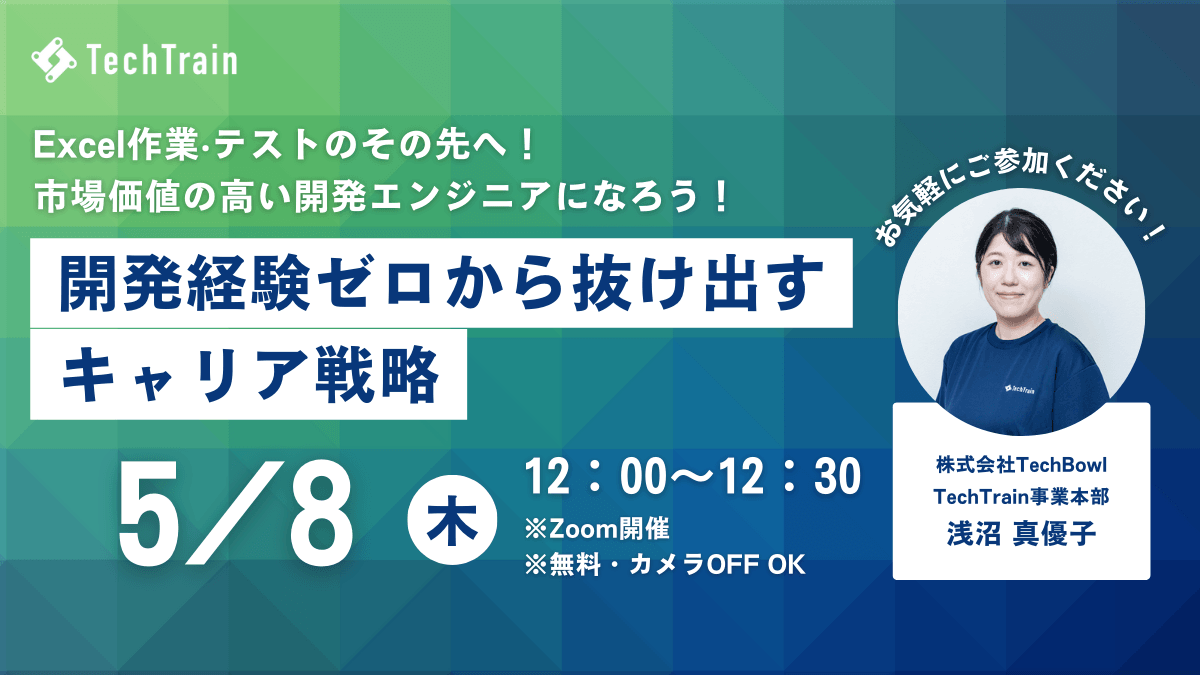 TechTrain

Excel作業·テストのその先へ！
市場価値の高い開発エンジニアになろう！

開発経験ゼロから抜け出す
キャリア戦略

5/8 木

12：00〜12：30
※Zoom開催
※無料・カメラOFF OK

お気軽にご参加ください！

TechTrain

株式会社TechBowl
TechTrain事業本部
浅沼 真優子